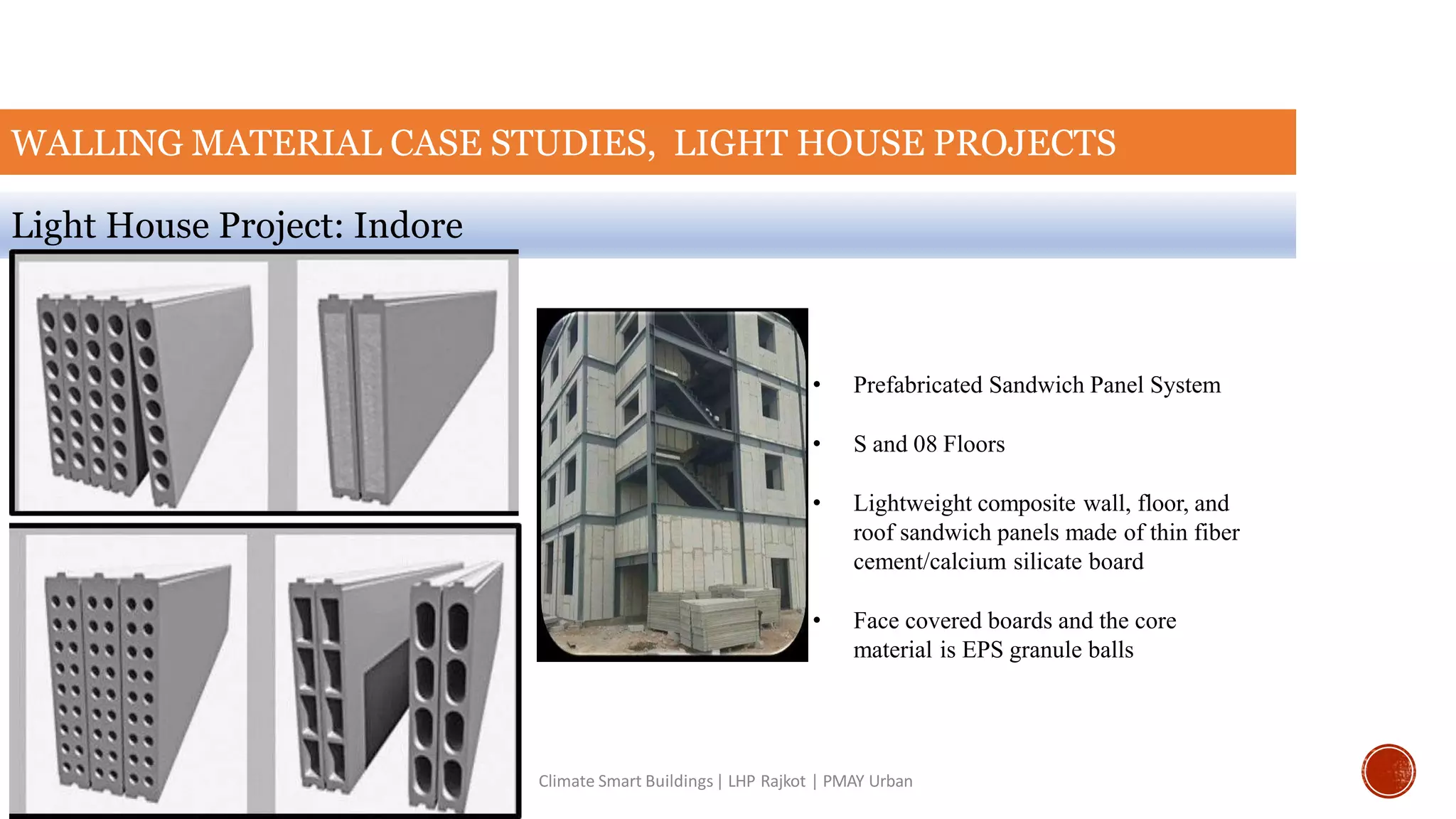 WALLING MATERIAL CASE STUDIES, LIGHT HOUSE PROJECTS

Light House Project: Indore

• Prefabricated Sandwich Panel System

• S and 08 Floors

• Lightweight composite wall, floor, and roof sandwich panels made of thin fiber cement/calcium silicate board

• Face covered boards and the core material is EPS granule balls

Climate Smart Buildings | LHP Rajkot | PMAY Urban